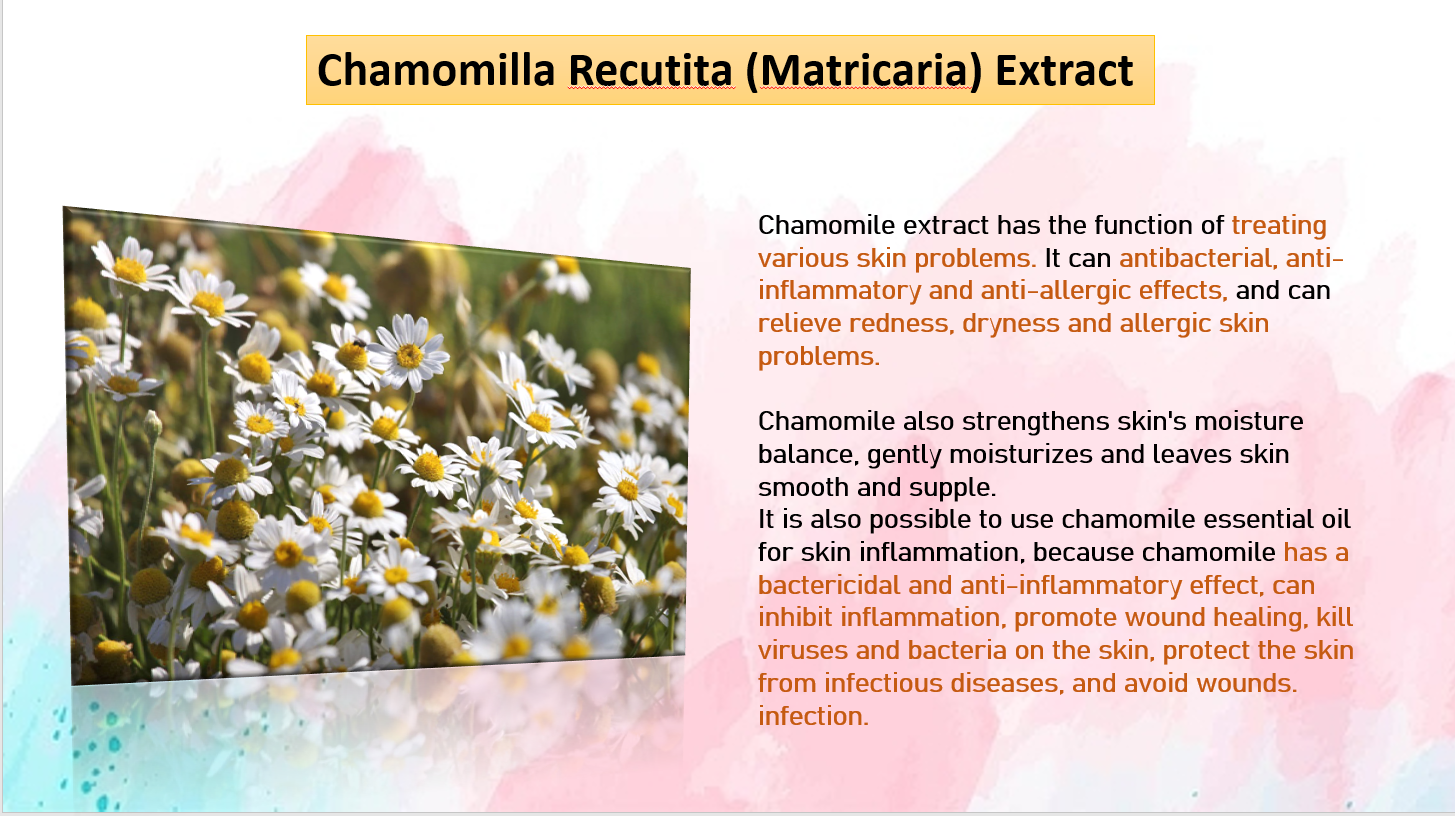 Chamomilla Recutita (Matricaria) Extract

Chamomile extract has the function of treating various skin problems. It can antibacterial, anti-inflammatory and anti-allergic effects, and can relieve redness, dryness and allergic skin problems.

Chamomile also strengthens skin's moisture balance, gently moisturizes and leaves skin smooth and supple.
It is also possible to use chamomile essential oil for skin inflammation, because chamomile has a bactericidal and anti-inflammatory effect, can inhibit inflammation, promote wound healing, kill viruses and bacteria on the skin, protect the skin from infectious diseases, and avoid wounds. infection.